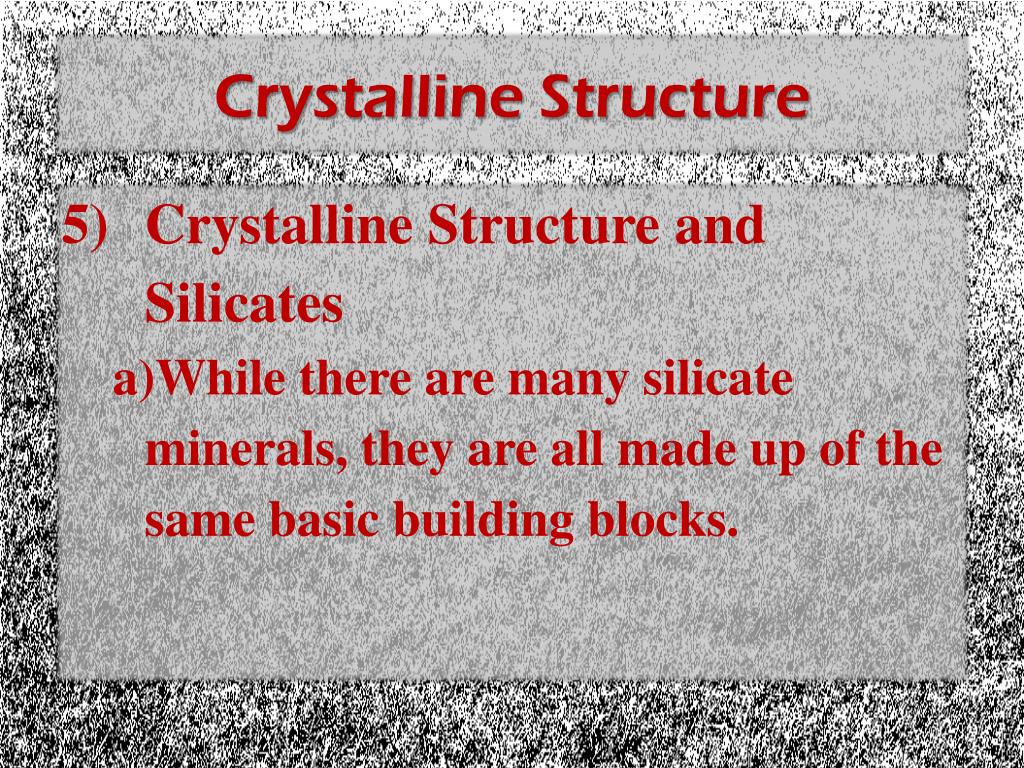 Crystalline Structure

5) Crystalline Structure and Silicates

a)While there are many silicate minerals, they are all made up of the same basic building blocks.